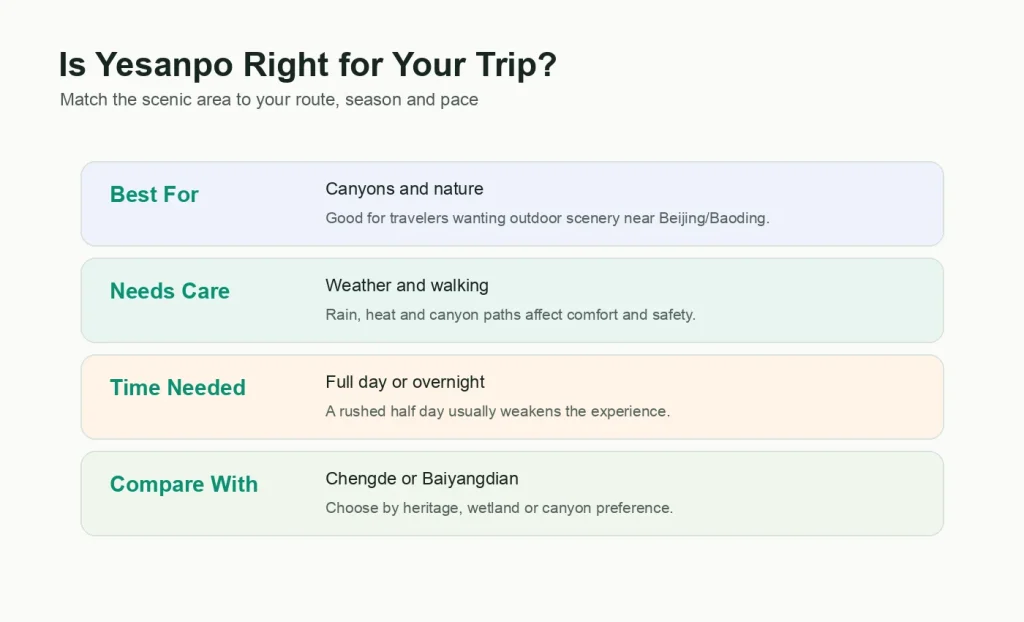 Is Yesanpo Right for Your Trip?

Match the scenic area to your route, season and pace

Best For

Canyons and nature

Good for travelers wanting outdoor scenery near Beijing/Baoding.

Needs Care

Weather and walking

Rain, heat and canyon paths affect comfort and safety.

Time Needed

Full day or overnight

A rushed half day usually weakens the experience.

Compare With

Chengde or Baiyangdian

Choose by heritage, wetland or canyon preference.